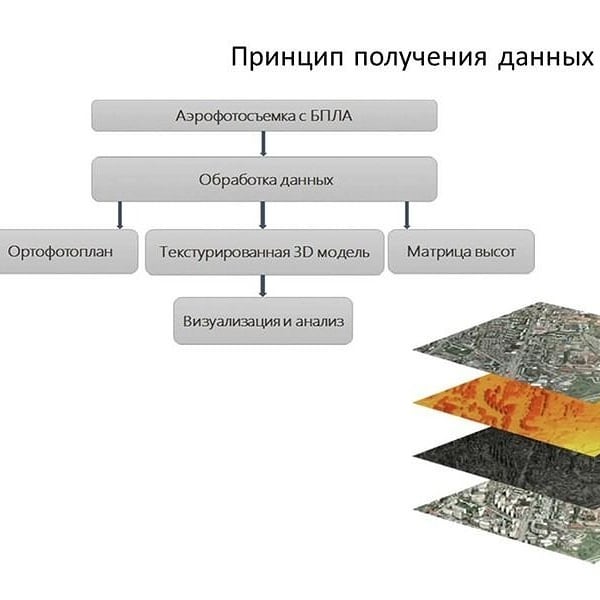 Принцип получения данных

Аэрофотосъемка с БПЛА

Обработка данных

Ортофотоплан

Текстурированная 3D модель

Матрица высот

Визуализация и анализ